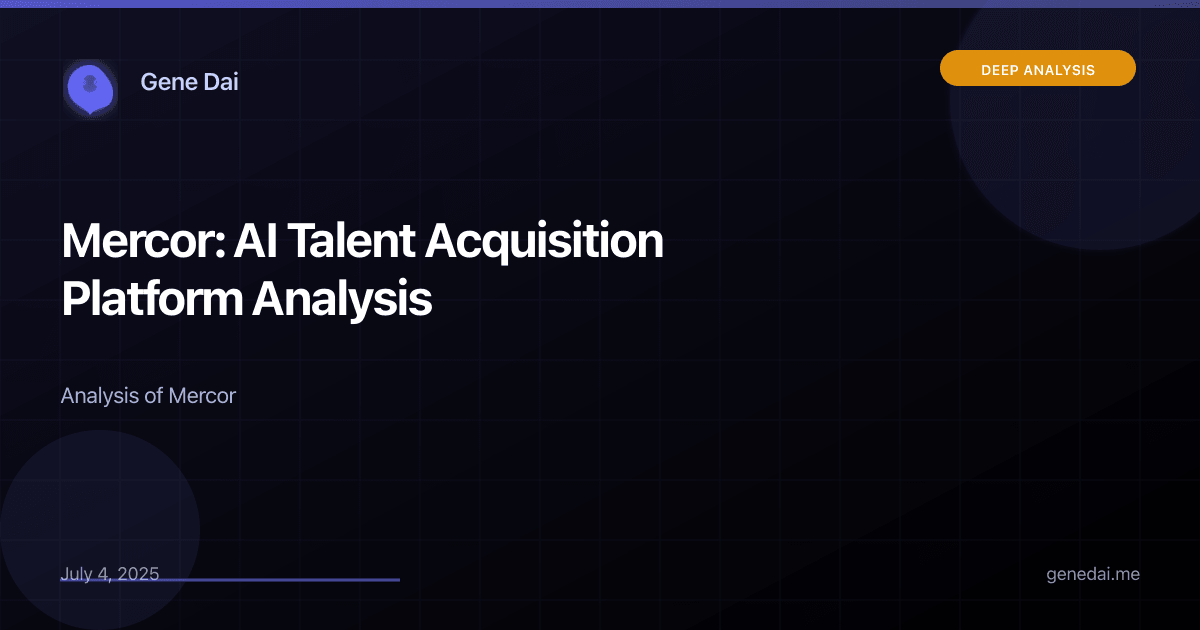 Gene Dai

DEEP ANALYSIS

Mercor: AI Talent Acquisition Platform Analysis

Analysis of Mercor

July 4, 2025

genedai.me